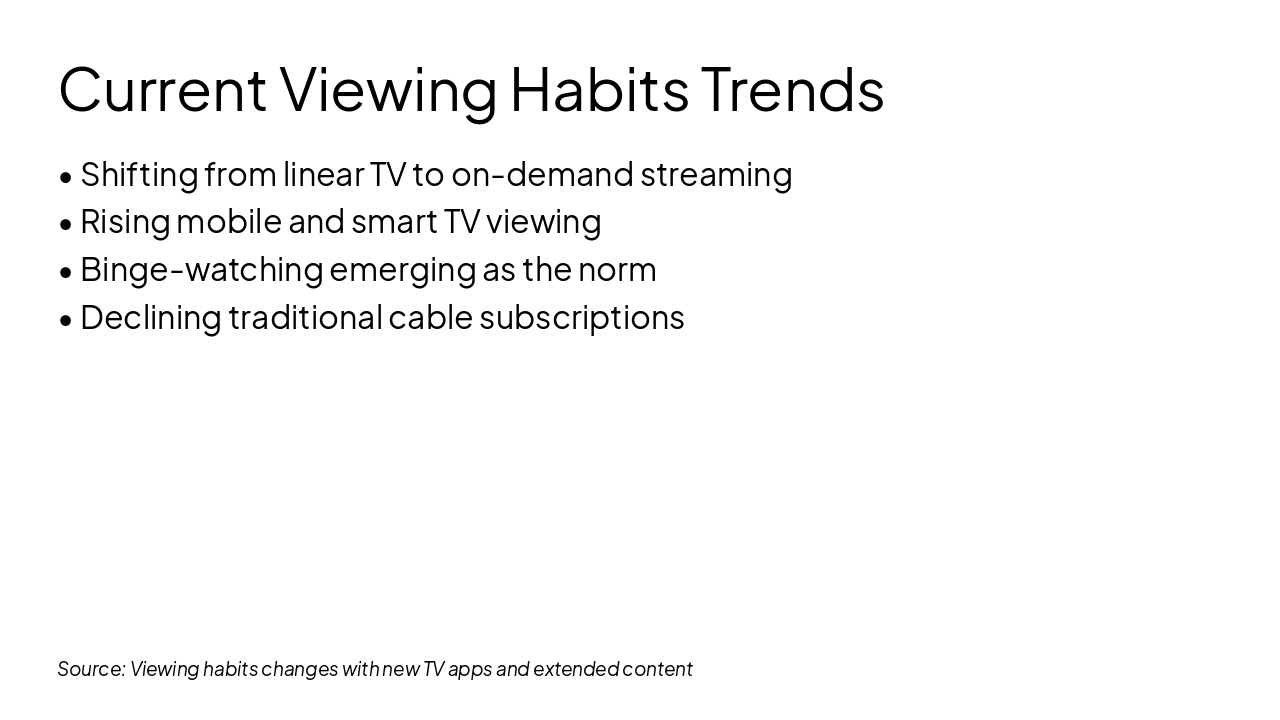 Current Viewing Habits Trends

• Shifting from linear TV to on-demand streaming
• Rising mobile and smart TV viewing
• Binge-watching emerging as the norm
• Declining traditional cable subscriptions

Source: Viewing habits changes with new TV apps and extended content